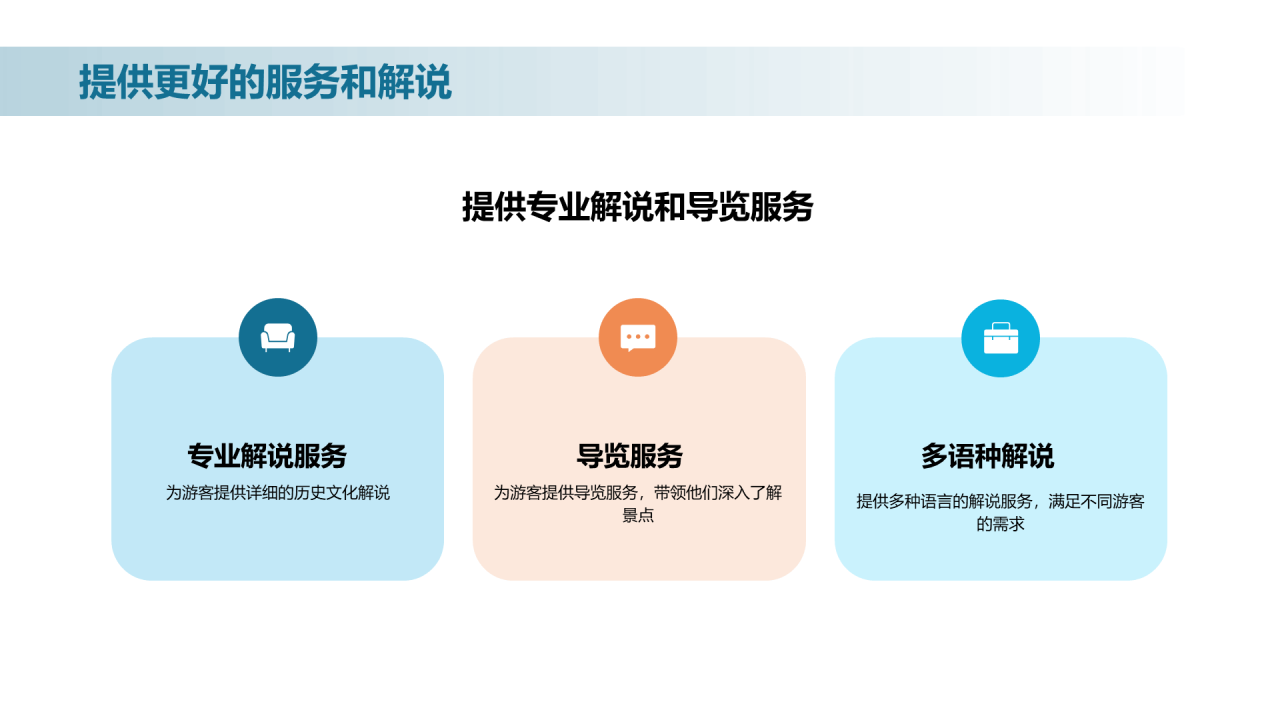 提供更好的服务和解说

提供专业解说和导览服务

专业解说服务

为游客提供详细的历史文化解说

导览服务

为游客提供导览服务，带领他们深入了解景点

多语种解说

提供多种语言的解说服务，满足不同游客的需求